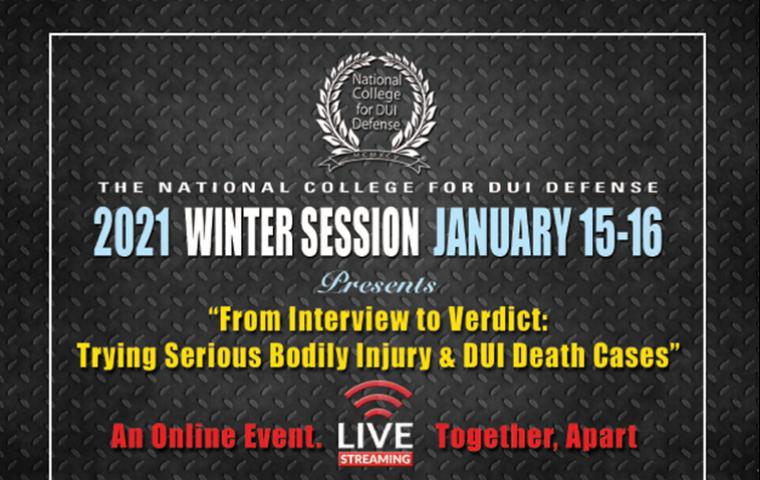 National College for DUI Defense

MCMXCV

THE NATIONAL COLLEGE FOR DUI DEFENSE

2021 WINTER SESSION JANUARY 15-16

Presents

"From Interview to Verdict: Trying Serious Bodily Injury & DUI Death Cases"

An Online Event. LIVE STREAMING Together, Apart